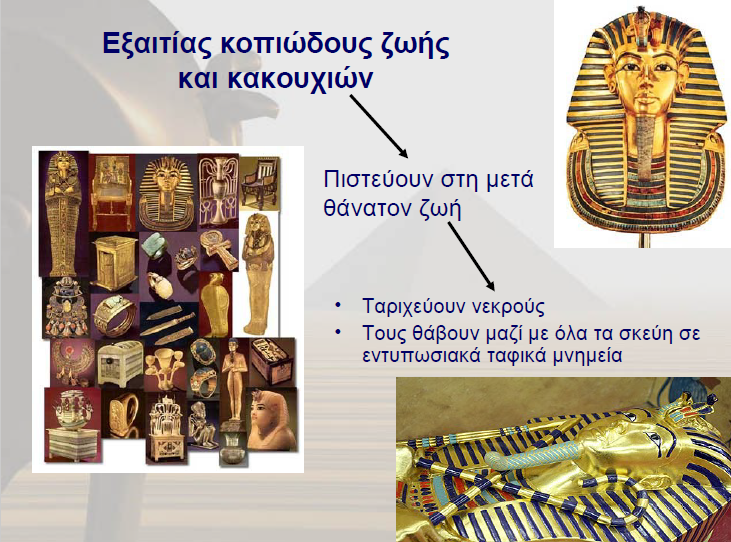 Εξαιτίας κοπιώδους ζωής και κακουχιών

Πιστεύουν στη μετά θάνατον ζωή

• Ταριχεύουν νεκρούς
• Τους θάβουν μαζί με όλα τα σκεύη σε εντυπωσιακά ταφικά μνημεία